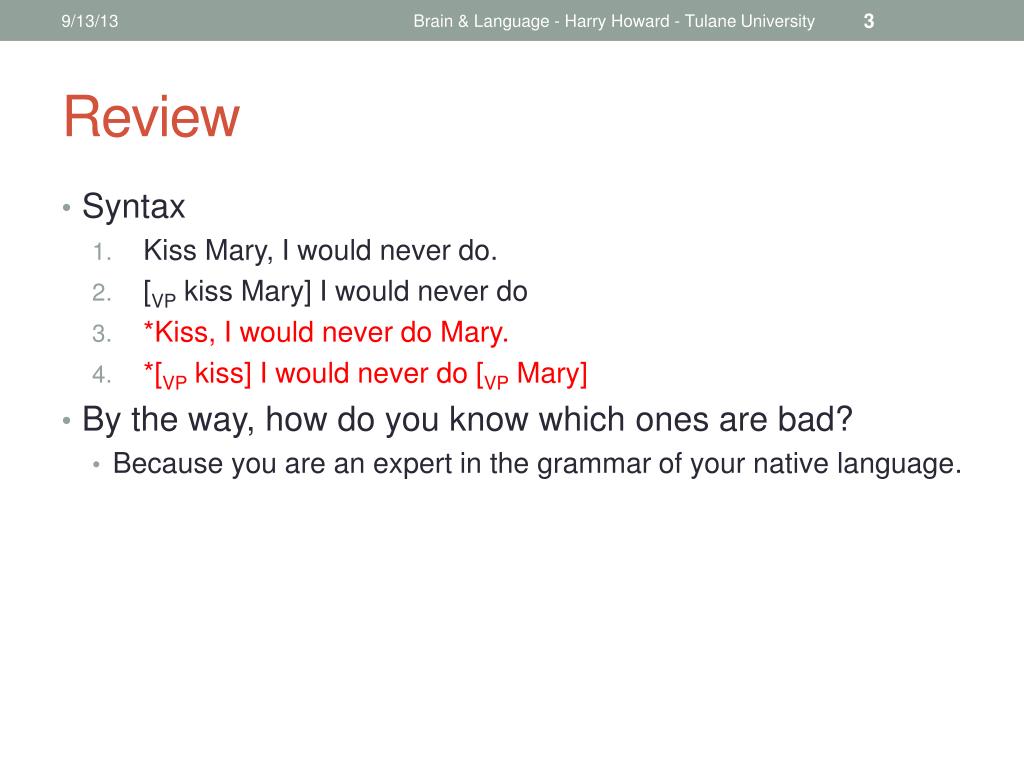 9/13/13 Brain & Language - Harry Howard - Tulane University 3

Review

• Syntax
1. Kiss Mary, I would never do.
2. [$_{VP}$ kiss Mary] I would never do
3. *Kiss, I would never do Mary.
4. *[$_{VP}$ kiss] I would never do [$_{VP}$ Mary]
• By the way, how do you know which ones are bad?
• Because you are an expert in the grammar of your native language.